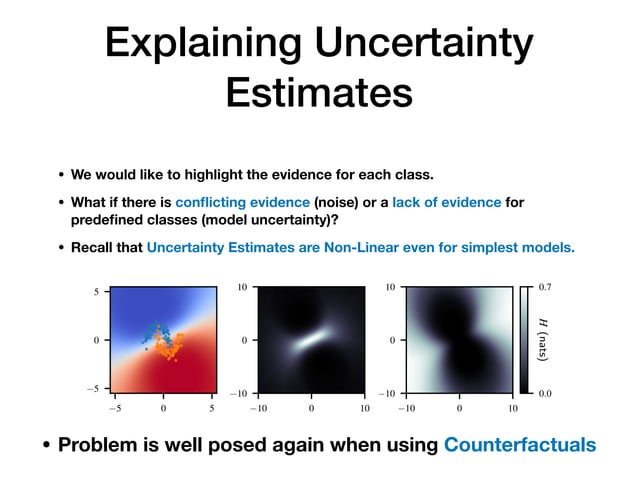 Explaining Uncertainty Estimates

• We would like to highlight the evidence for each class.

• What if there is conflicting evidence (noise) or a lack of evidence for predefined classes (model uncertainty)?

• Recall that Uncertainty Estimates are Non-Linear even for simplest models.

5
0
−5
−5 0 5

10
0
−10
−10 0 10

10
0
−10
−10 0 10

0.7
$H$ (nats)
0.0

• Problem is well posed again when using Counterfactuals